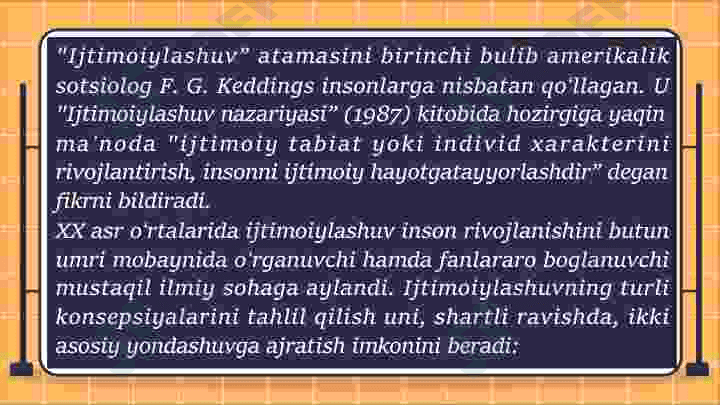 "Ijtimoiylashuv" atamasini birinchi bulib amerikalik sotsiolog F. G. Keddings insonlarga nisbatan qo'llagan. U "Ijtimoiylashuv nazariyasi" (1987) kitobida hozirgiga yaqin ma'noda "ijtimoiy tabiat yoki individ xarakterini rivojlantirish, insonni ijtimoiy hayotgatayyorlashdir" degan fikrni bildiradi.
XX asr o'rtalarida ijtimoiylashuv inson rivojlanishini butun umri mobaynida o'rganuvchi hamda fanlararo boglanuvchi mustaqil ilmiy sohaga aylandi. Ijtimoiylashuvning turli konsepsiyalarini tahlil qilish uni, shartli ravishda, ikki asosiy yondashuvga ajratish imkonini beradi: